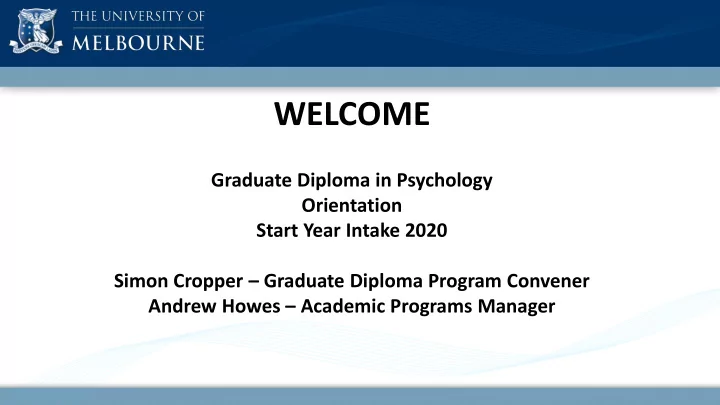 THE UNIVERSITY OF
MELBOURNE

WELCOME

Graduate Diploma in Psychology
Orientation
Start Year Intake 2020

Simon Cropper – Graduate Diploma Program Convener
Andrew Howes – Academic Programs Manager